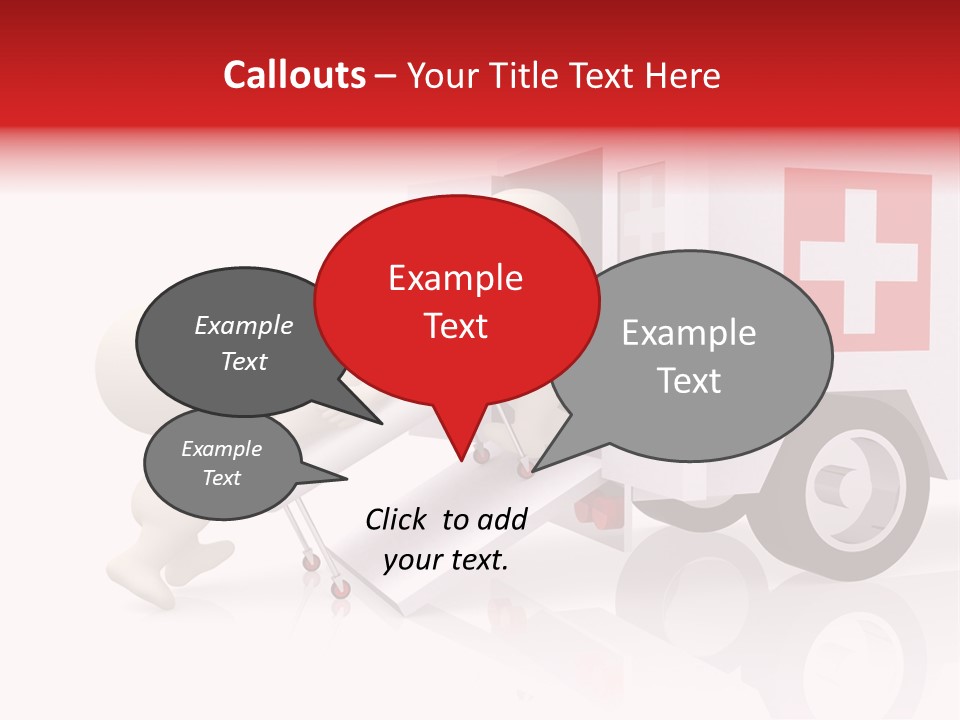 Callouts – Your Title Text Here

Example Text

Example Text

Example Text

Example Text

Click to add your text.